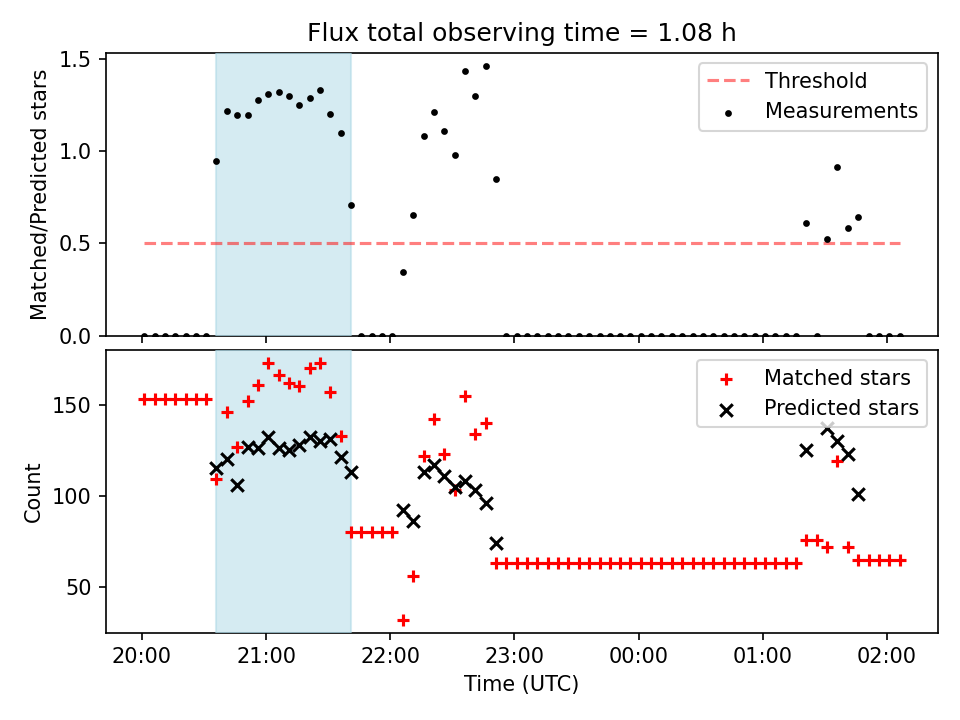 Flux total observing time = 1.08 h

Matched/Predicted stars

1.5
1.0
0.5
0.0

Threshold
Measurements

Count

150
100
50

Matched stars
Predicted stars

20:00
21:00
22:00
23:00
00:00
01:00
02:00

Time (UTC)